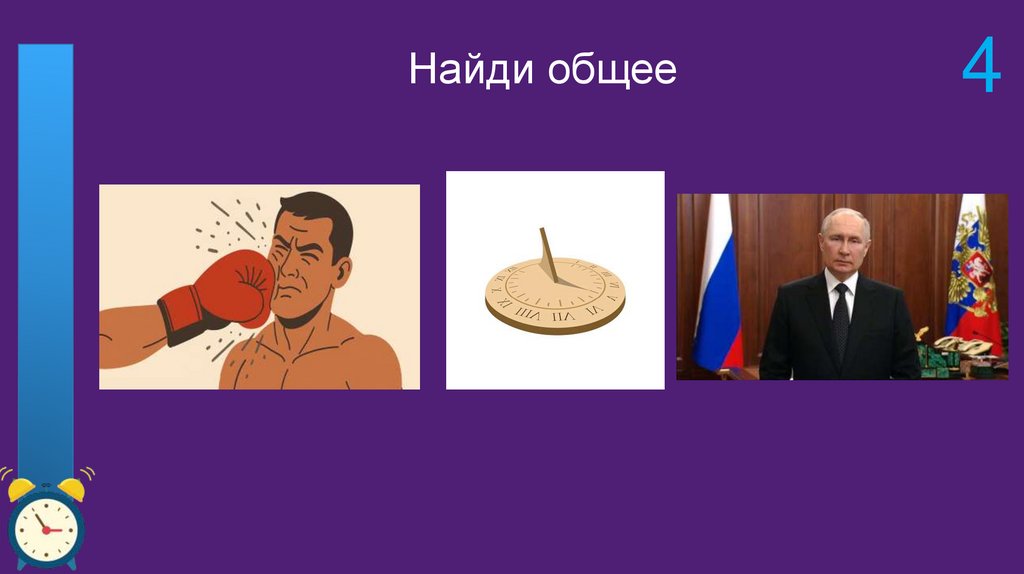 Найди общее

4